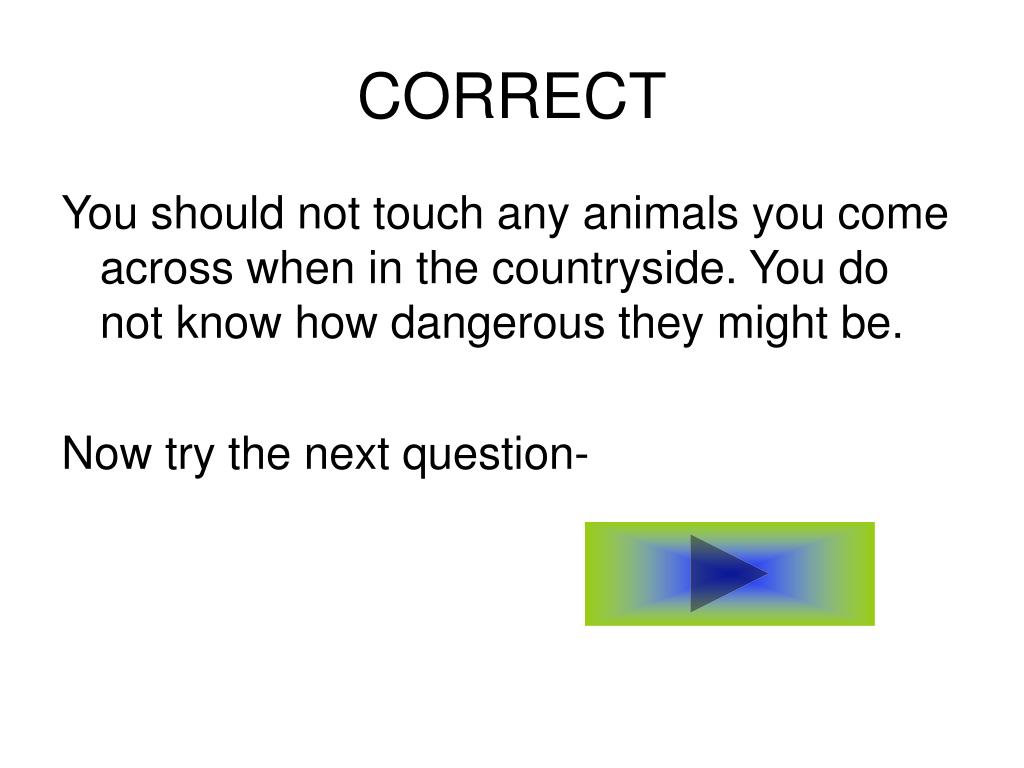 CORRECT

You should not touch any animals you come across when in the countryside. You do not know how dangerous they might be.

Now try the next question-